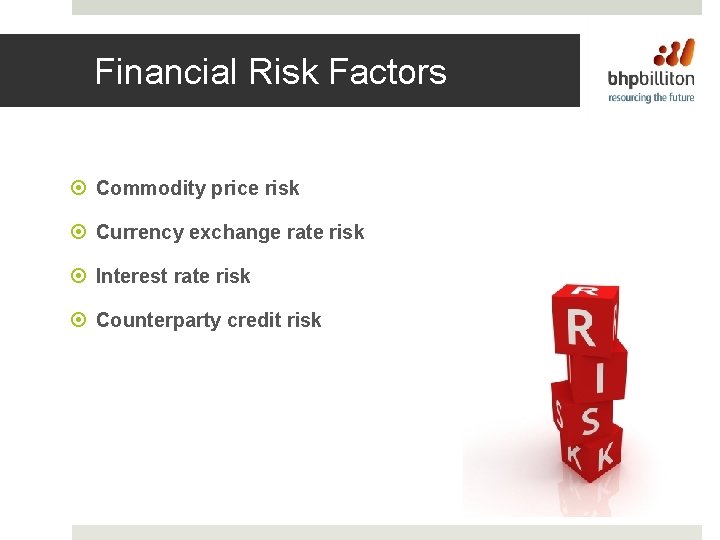 Financial Risk Factors

bhpbilliton
resourcing the future

Commodity price risk

Currency exchange rate risk

Interest rate risk

Counterparty credit risk

R
R
I
S
S
K
K